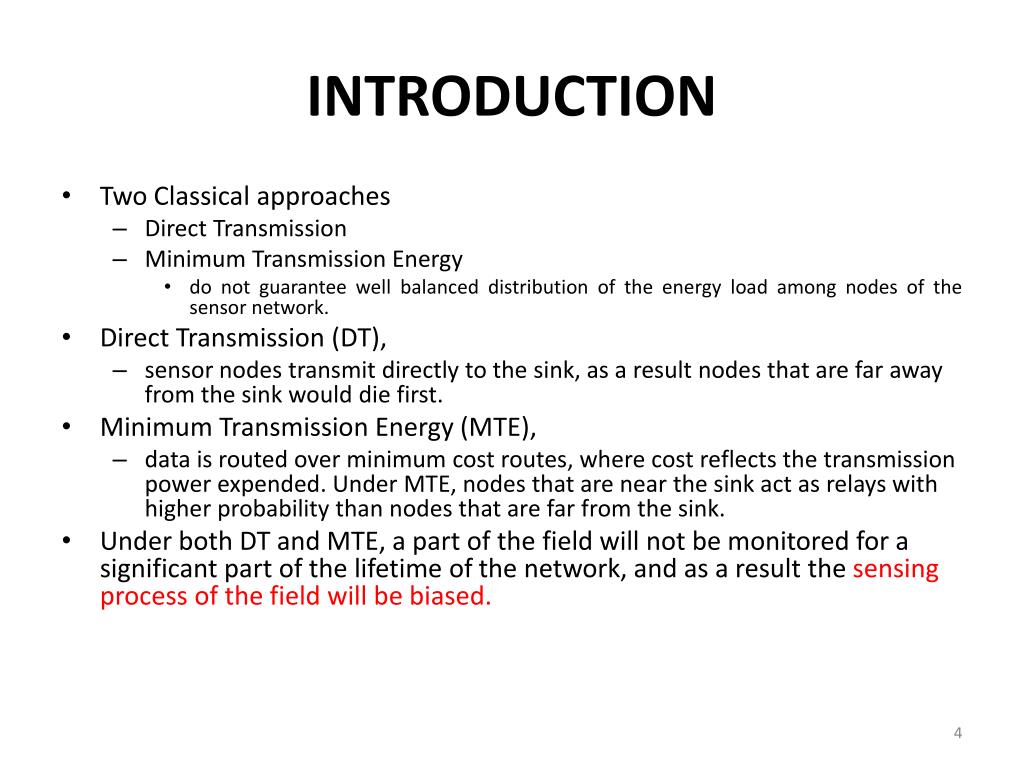 INTRODUCTION

• Two Classical approaches
– Direct Transmission
– Minimum Transmission Energy
• do not guarantee well balanced distribution of the energy load among nodes of the sensor network.
• Direct Transmission (DT),
– sensor nodes transmit directly to the sink, as a result nodes that are far away from the sink would die first.
• Minimum Transmission Energy (MTE),
– data is routed over minimum cost routes, where cost reflects the transmission power expended. Under MTE, nodes that are near the sink act as relays with higher probability than nodes that are far from the sink.
• Under both DT and MTE, a part of the field will not be monitored for a significant part of the lifetime of the network, and as a result the sensing process of the field will be biased.

4